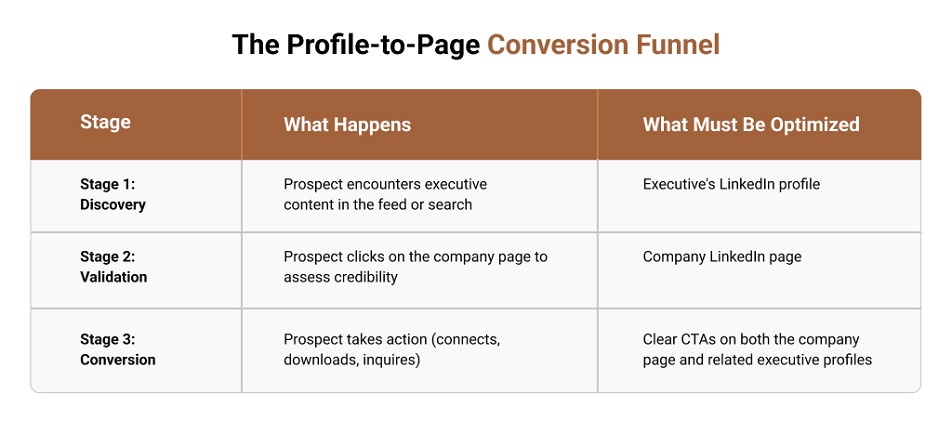 The Profile-to-Page Conversion Funnel

| Stage | What Happens | What Must Be Optimized |
|---|---|---|
| Stage 1: Discovery | Prospect encounters executive content in the feed or search | Executive's LinkedIn profile |
| Stage 2: Validation | Prospect clicks on the company page to assess credibility | Company LinkedIn page |
| Stage 3: Conversion | Prospect takes action (connects, downloads, inquires) | Clear CTAs on both the company page and related executive profiles |